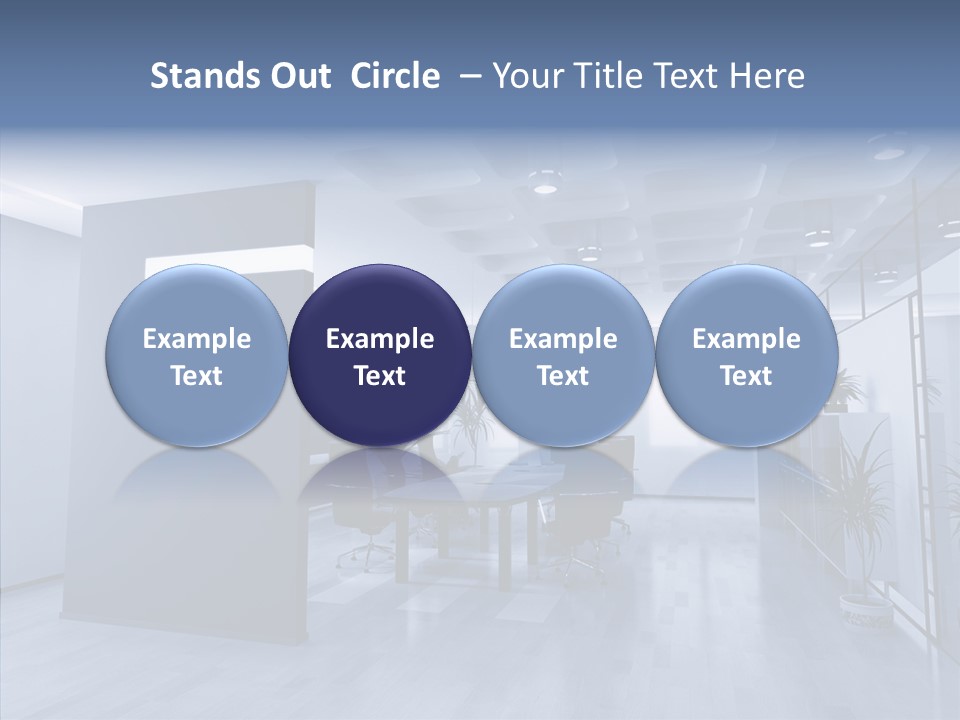 Stands Out Circle – Your Title Text Here

Example Text

Example Text

Example Text

Example Text